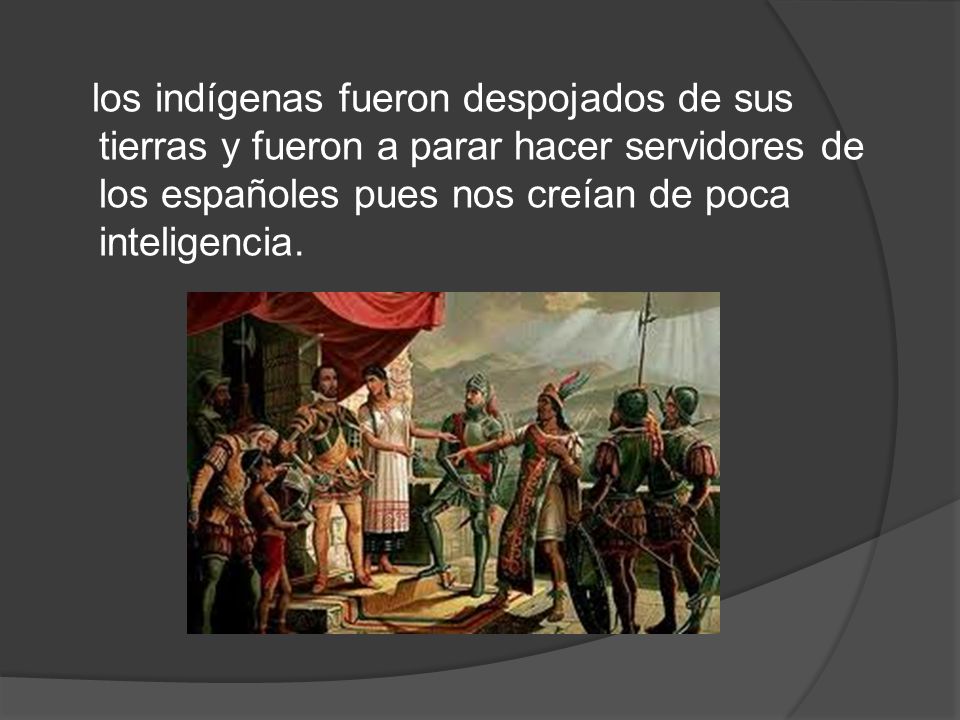 los indígenas fueron despojados de sus tierras y fueron a parar hacer servidores de los españoles pues nos creían de poca inteligencia.